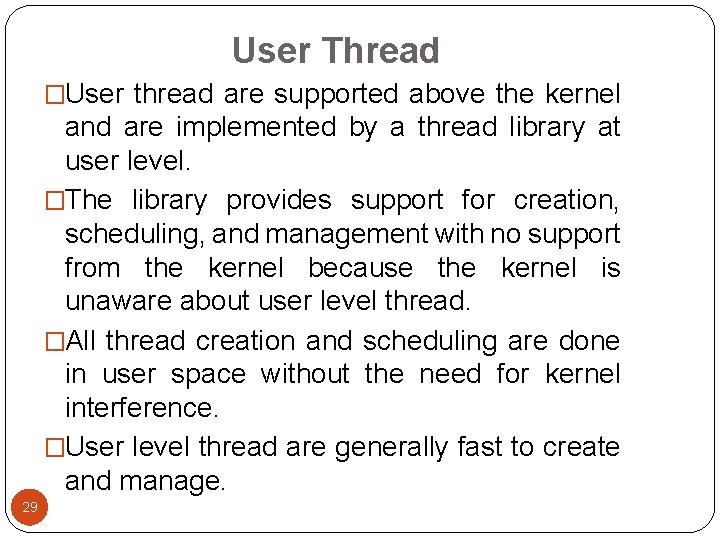 User Thread

□User thread are supported above the kernel and are implemented by a thread library at user level.

□The library provides support for creation, scheduling, and management with no support from the kernel because the kernel is unaware about user level thread.

□All thread creation and scheduling are done in user space without the need for kernel interference.

□User level thread are generally fast to create and manage.

29